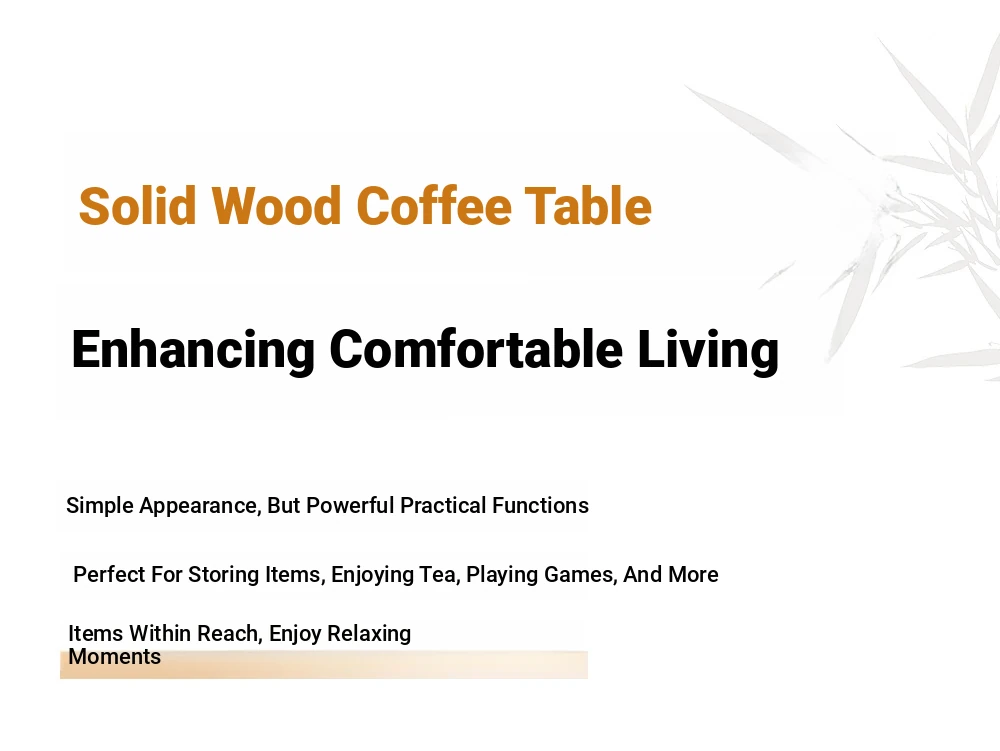 Solid Wood Coffee Table

Enhancing Comfortable Living

Simple Appearance, But Powerful Practical Functions

Perfect For Storing Items, Enjoying Tea, Playing Games, And More

Items Within Reach, Enjoy Relaxing Moments